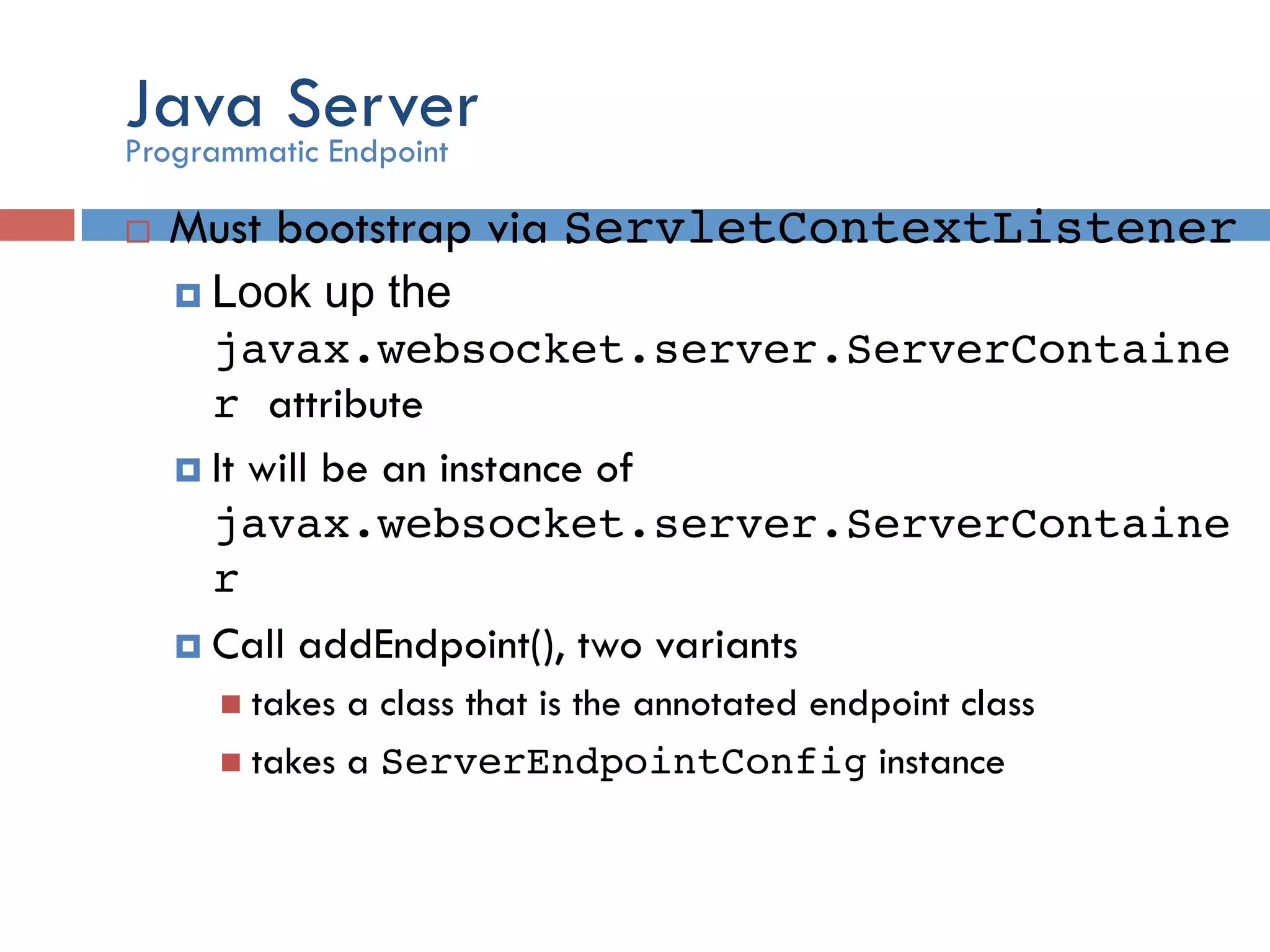 Java Server
Programmatic Endpoint

Must bootstrap via ServletContextListener

Look up the javax.websocket.server.ServerContainer attribute

It will be an instance of javax.websocket.server.ServerContainer

Call addEndpoint(), two variants

takes a class that is the annotated endpoint class

takes a ServerEndpointConfig instance